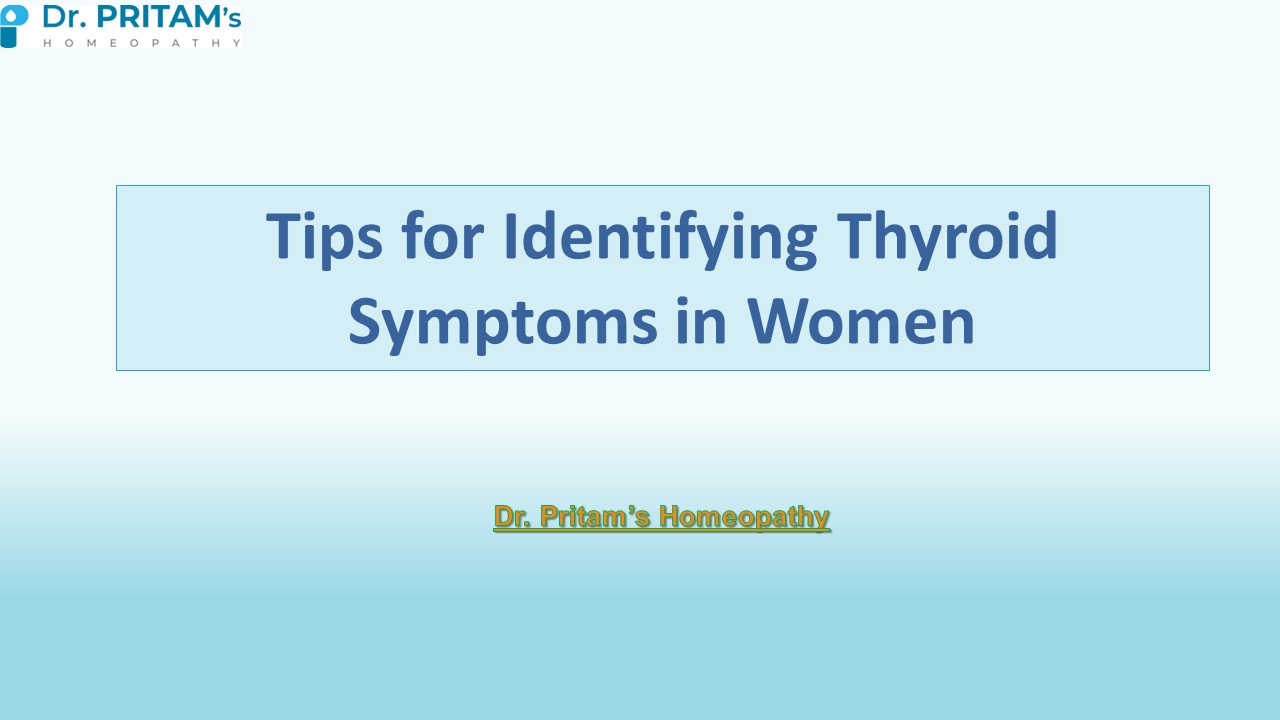 Dr. PRITAM's
HOMEOPATHY

Tips for Identifying Thyroid Symptoms in Women

Dr. Pritam's Homeopathy